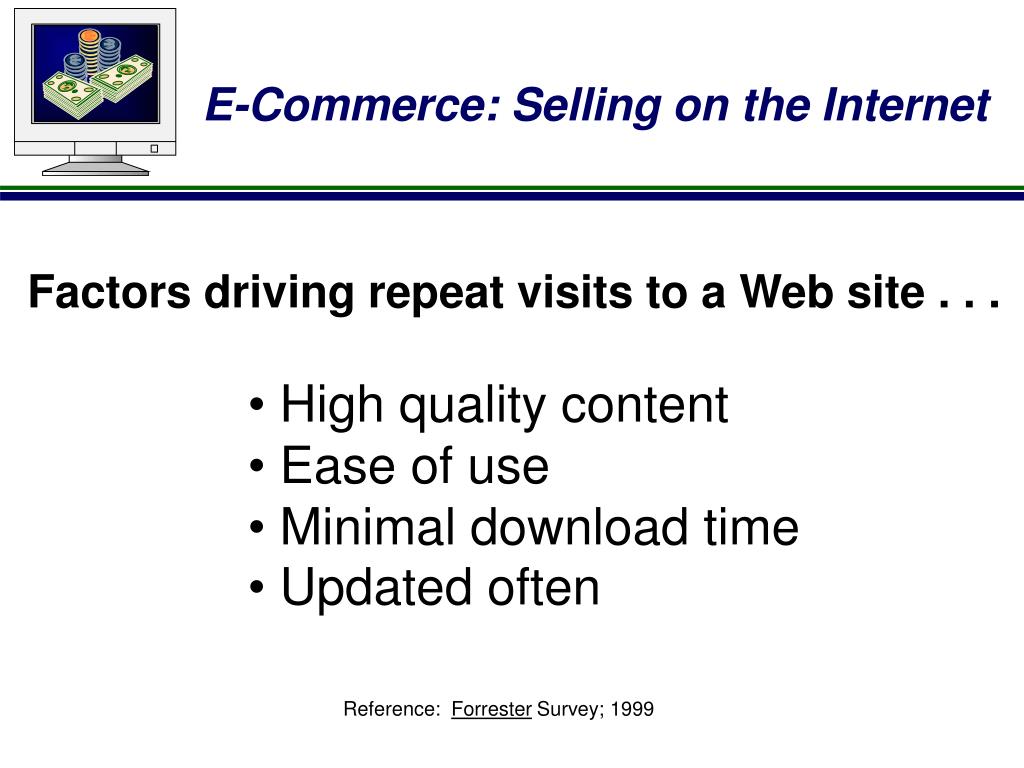 E-Commerce: Selling on the Internet

Factors driving repeat visits to a Web site . . .

• High quality content
• Ease of use
• Minimal download time
• Updated often

Reference: Forrester Survey; 1999